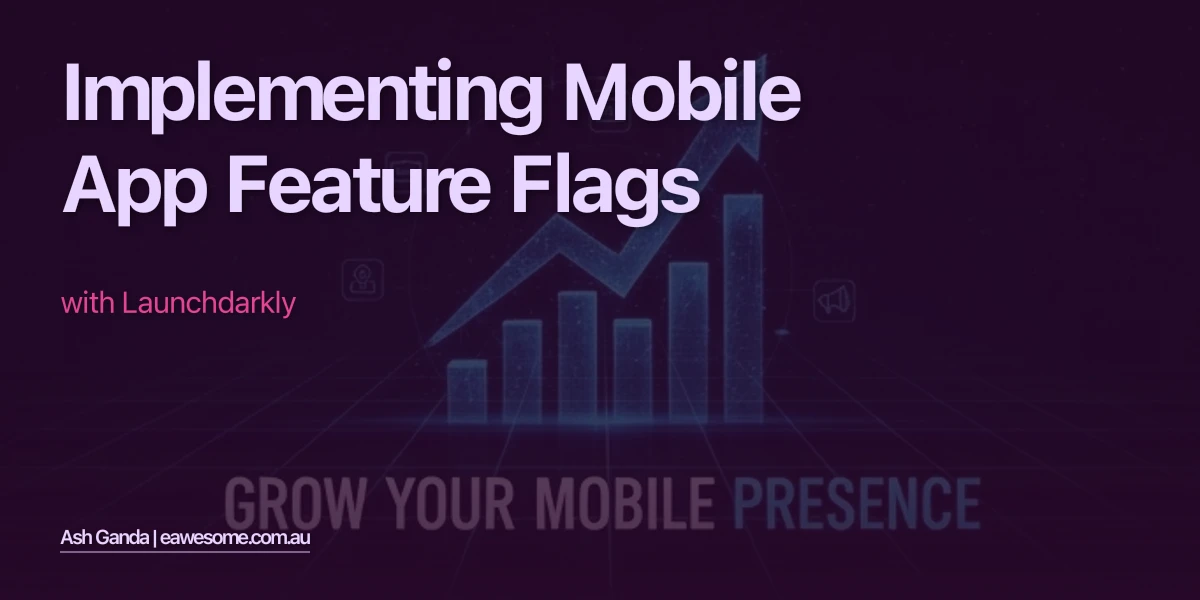 Implementing Mobile App Feature Flags

with Launchdarkly

GROW YOUR MOBILE PRESENCE

Ash Ganda | eawesome.com.au